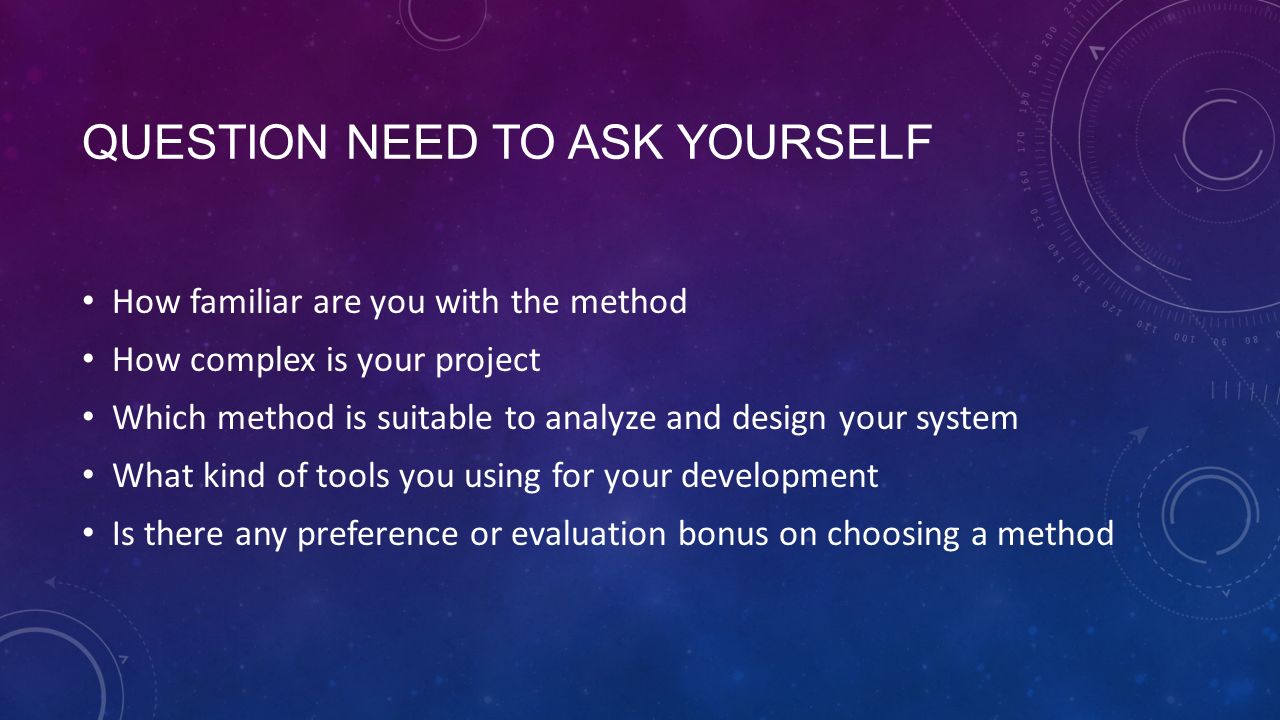 QUESTION NEED TO ASK YOURSELF

• How familiar are you with the method
• How complex is your project
• Which method is suitable to analyze and design your system
• What kind of tools you using for your development
• Is there any preference or evaluation bonus on choosing a method